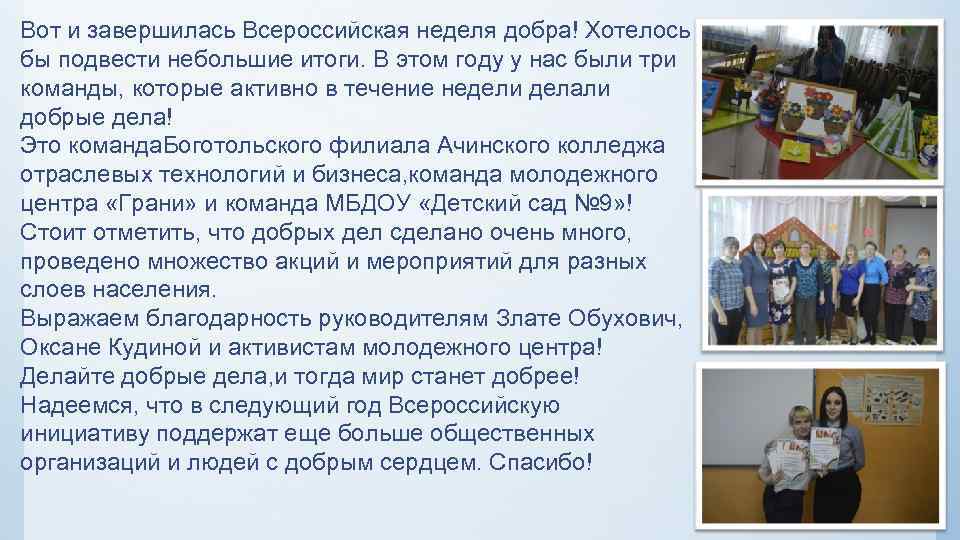 Вот и завершилась Всероссийская неделя добра! Хотелось бы подвести небольшие итоги. В этом году у нас были три команды, которые активно в течение недели делали добрые дела!
Это командаБоготольского филиала Ачинского колледжа отраслевых технологий и бизнеса,команда молодежного центра «Грани» и команда МБДОУ «Детский сад №9»!
Стоит отметить, что добрых дел сделано очень много, проведено множество акций и мероприятий для разных слоев населения.
Выражаем благодарность руководителям Злате Обухович, Оксане Кудиной и активистам молодежного центра!
Делайте добрые дела,и тогда мир станет добрее!
Надеемся, что в следующий год Всероссийскую инициативу поддержат еще больше общественных организаций и людей с добрым сердцем. Спасибо!